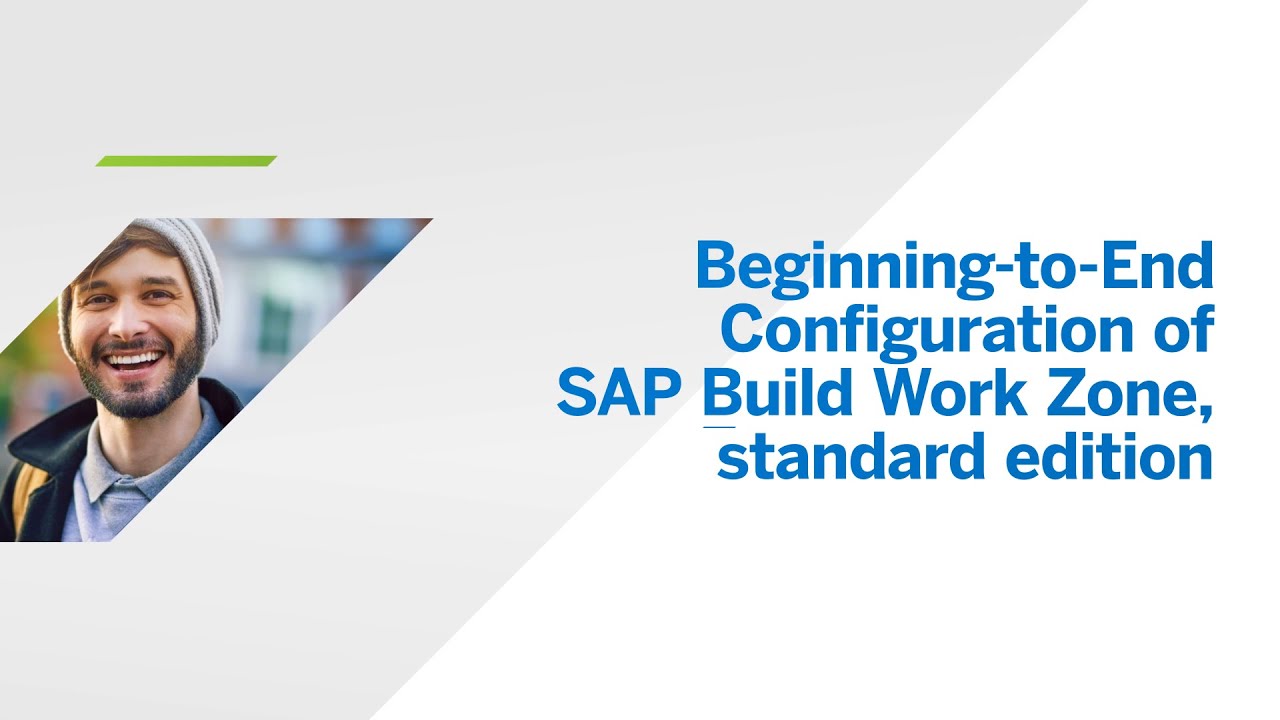 Beginning-to-End Configuration of SAP Build Work Zone, standard edition